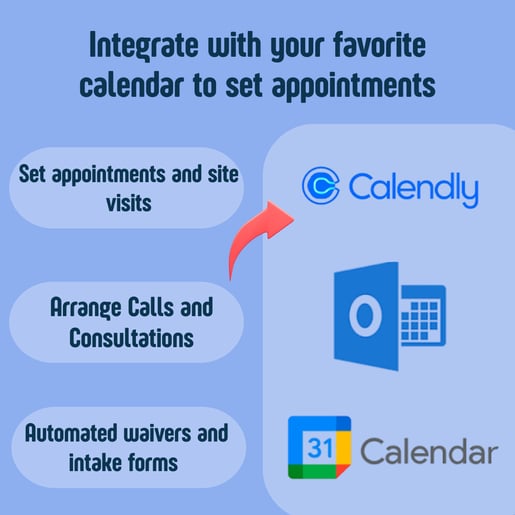 Integrate with your favorite calendar to set appointments

Set appointments and site visits

Arrange Calls and Consultations

Automated waivers and intake forms

Calendly

O

31 Calendar